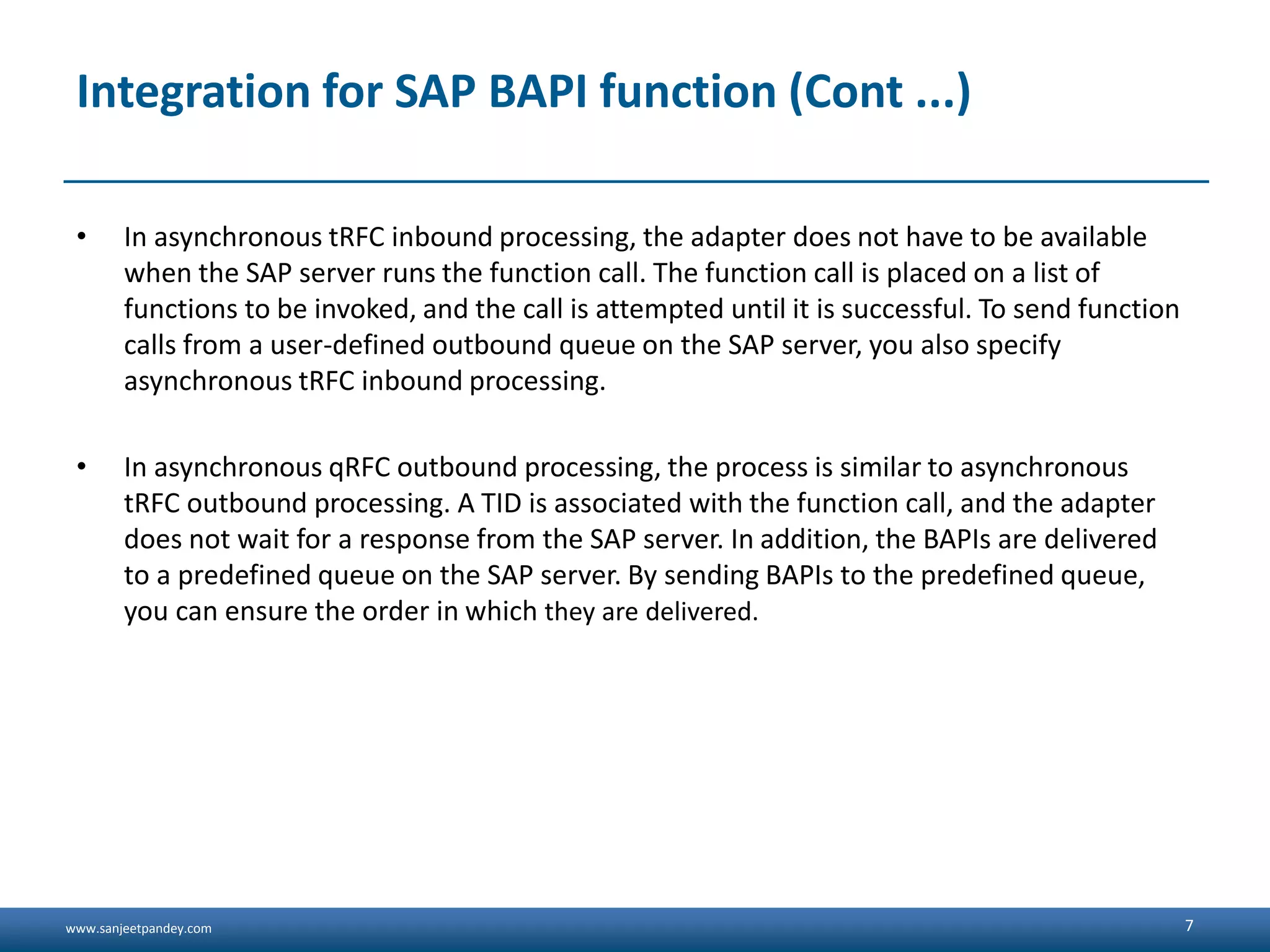 Integration for SAP BAPI function (Cont ...)

• In asynchronous tRFC inbound processing, the adapter does not have to be available when the SAP server runs the function call. The function call is placed on a list of functions to be invoked, and the call is attempted until it is successful. To send function calls from a user-defined outbound queue on the SAP server, you also specify asynchronous tRFC inbound processing.

• In asynchronous qRFC outbound processing, the process is similar to asynchronous tRFC outbound processing. A TID is associated with the function call, and the adapter does not wait for a response from the SAP server. In addition, the BAPIs are delivered to a predefined queue on the SAP server. By sending BAPIs to the predefined queue, you can ensure the order in which they are delivered.

www.sanjeetpandey.com

7